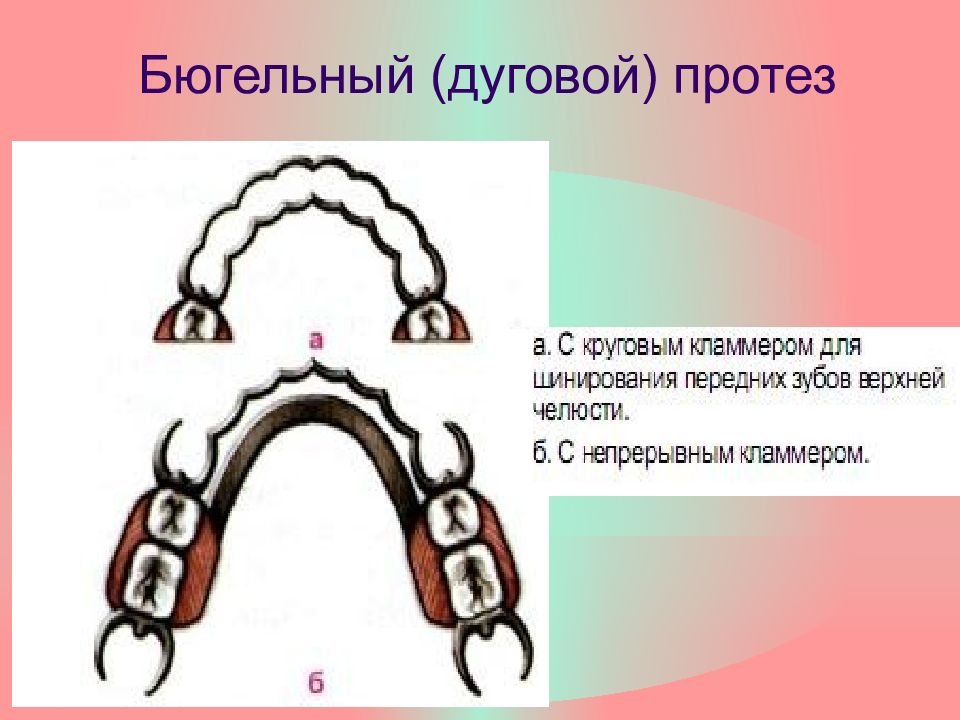 Бюгельный (дуговой) протез

а

б

а. С круговым кламмером для шинирования передних зубов верхней челюсти.

б. С непрерывным кламмером.